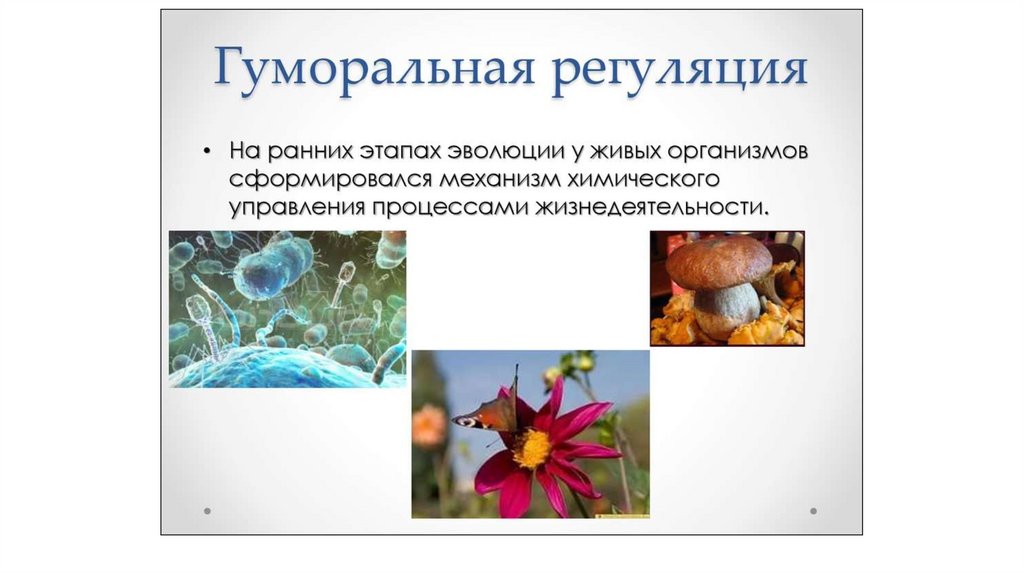 Гуморальная регуляция

• На ранних этапах эволюции у живых организмов сформировался механизм химического управления процессами жизнедеятельности.